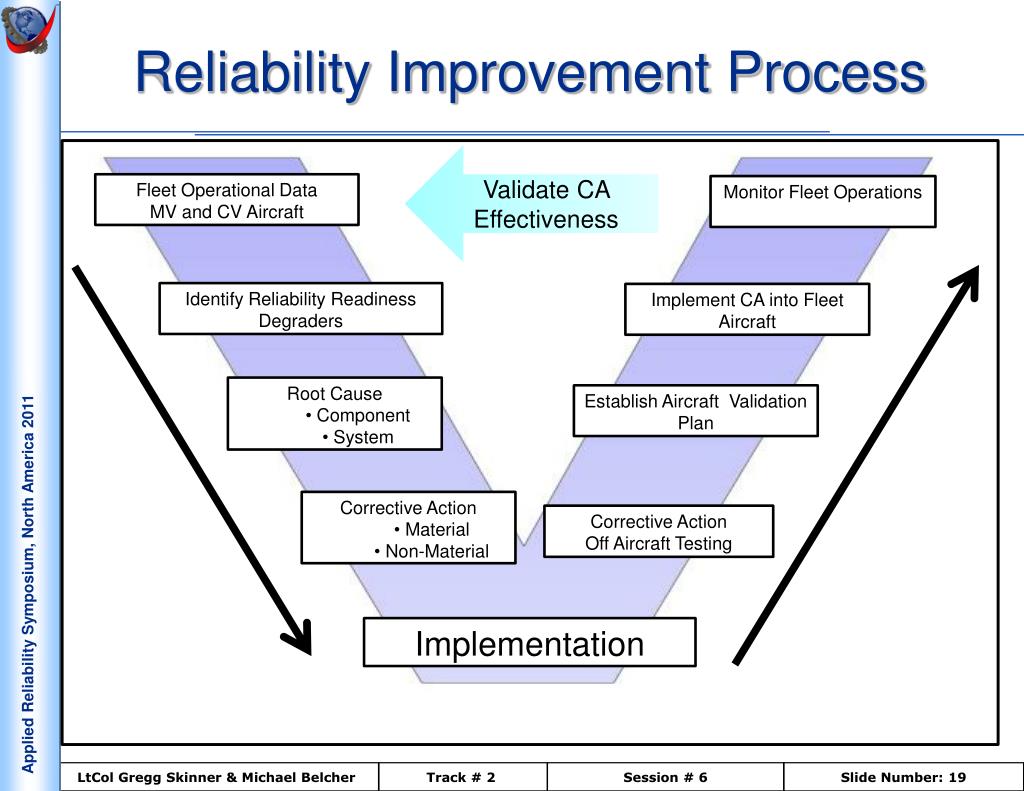 Applied Reliability Symposium, North America 2011

Reliability Improvement Process

Fleet Operational Data
MV and CV Aircraft

Validate CA Effectiveness

Monitor Fleet Operations

Identify Reliability Readiness Degraders

Implement CA into Fleet Aircraft

Root Cause
• Component
• System

Establish Aircraft Validation Plan

Corrective Action
• Material
• Non-Material

Corrective Action
Off Aircraft Testing

Implementation

| LtCol Gregg Skinner & Michael Belcher | Track # 2 | Session # 6 | Slide Number: 19 |
|---|---|---|---|